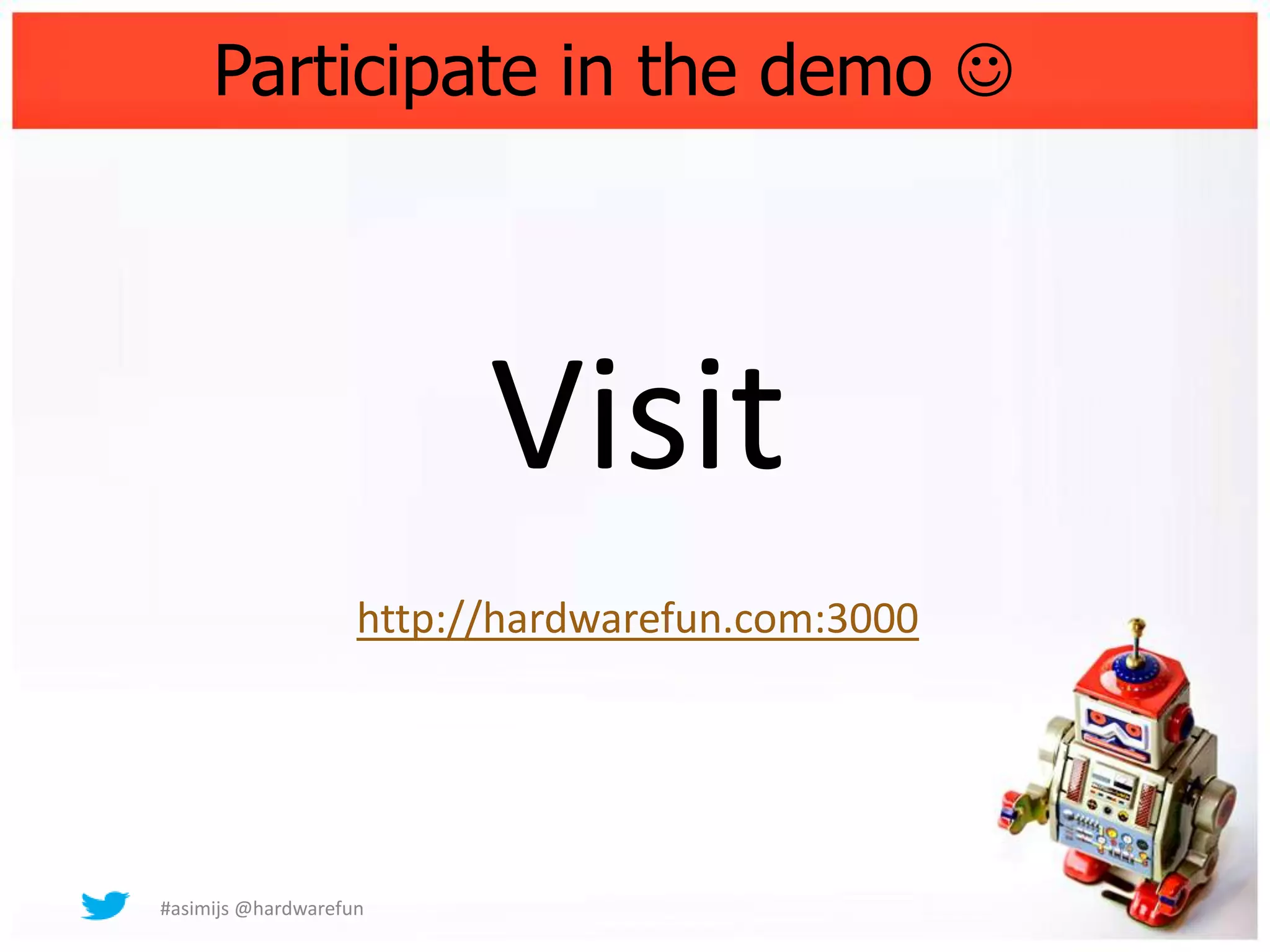 Participate in the demo ☺

Visit

http://hardwarefun.com:3000

#asimijs @hardwarefun